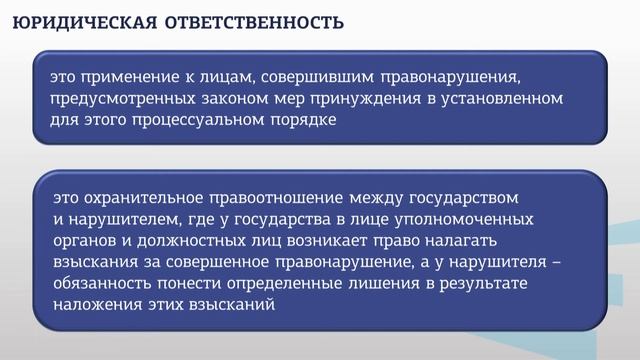 ЮРИДИЧЕСКАЯ ОТВЕТСТВЕННОСТЬ

это применение к лицам, совершившим правонарушения, предусмотренных законом мер принуждения в установленном для этого процессуальном порядке

это охранительное правоотношение между государством и нарушителем, где у государства в лице уполномоченных органов и должностных лиц возникает право налагать взыскания за совершенное правонарушение, а у нарушителя – обязанность понести определенные лишения в результате наложения этих взысканий